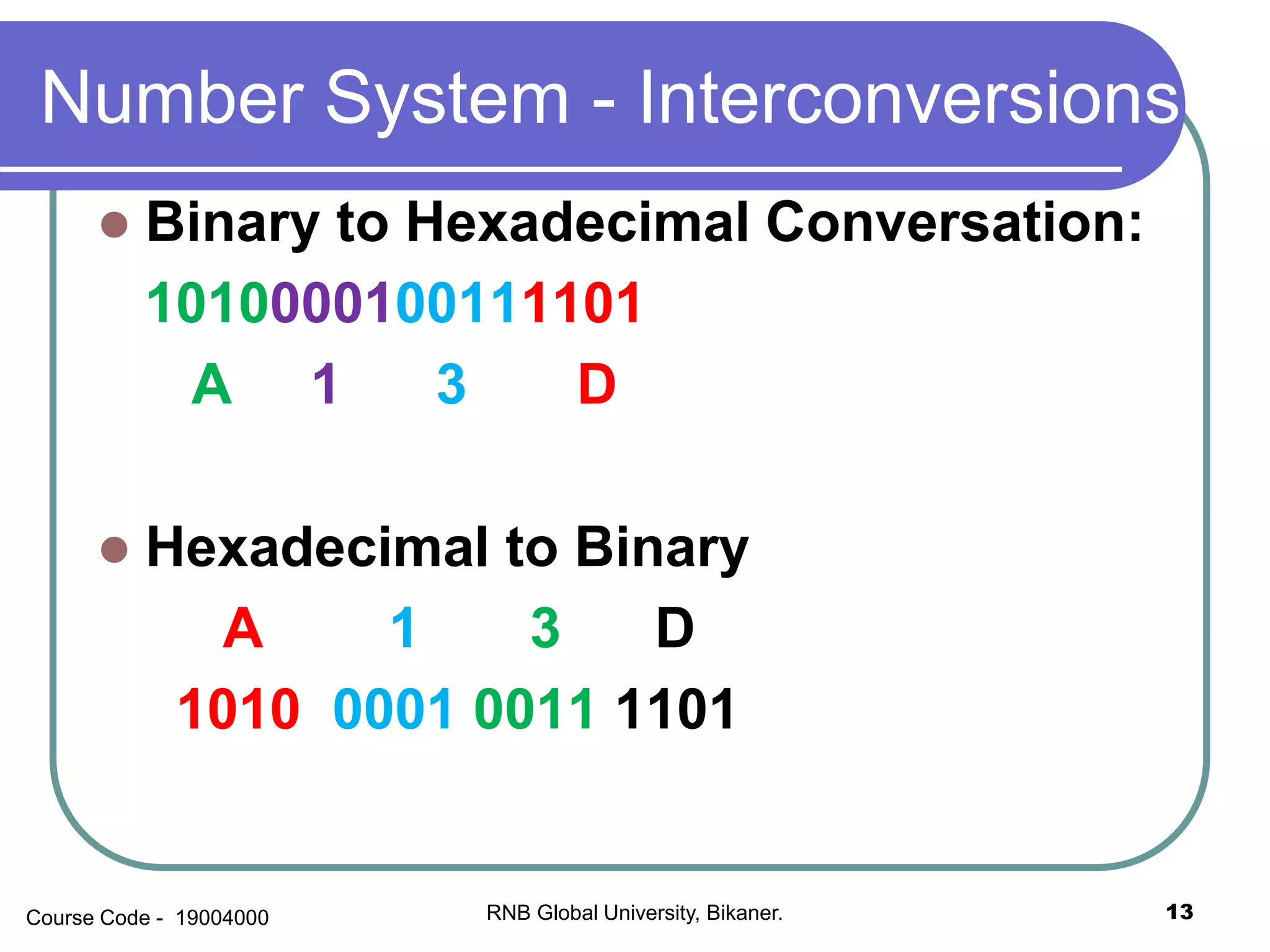 Number System - Interconversions

Binary to Hexadecimal Conversation:

1010000100111101

A 1 3 D

Hexadecimal to Binary

A 1 3 D

1010 0001 0011 1101

Course Code - 19004000

RNB Global University, Bikaner.

13